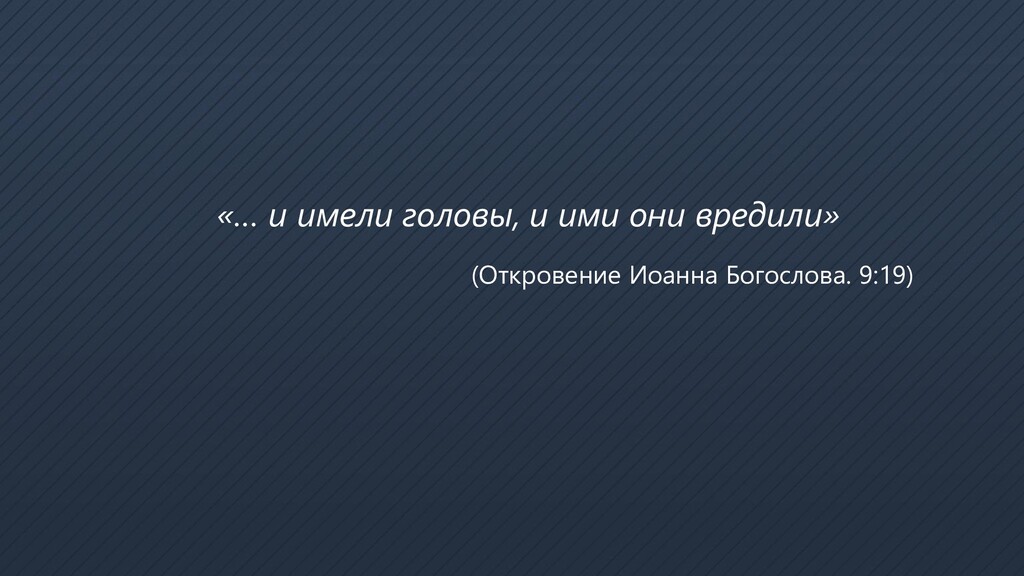 «… и имели головы, и ими они вредили»

(Откровение Иоанна Богослова. 9:19)